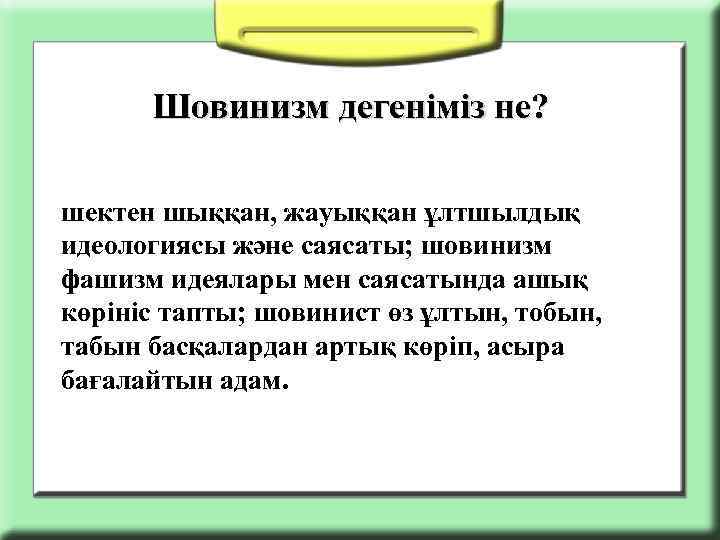 Шовинизм дегеніміз не?

шектен шыққан, жауыққан ұлтшылдық идеологиясы және саясаты; шовинизм фашизм идеялары мен саясатында ашық көрініс тапты; шовинист өз ұлтын, тобын, табын басқалардан артық көріп, асыра бағалайтын адам.